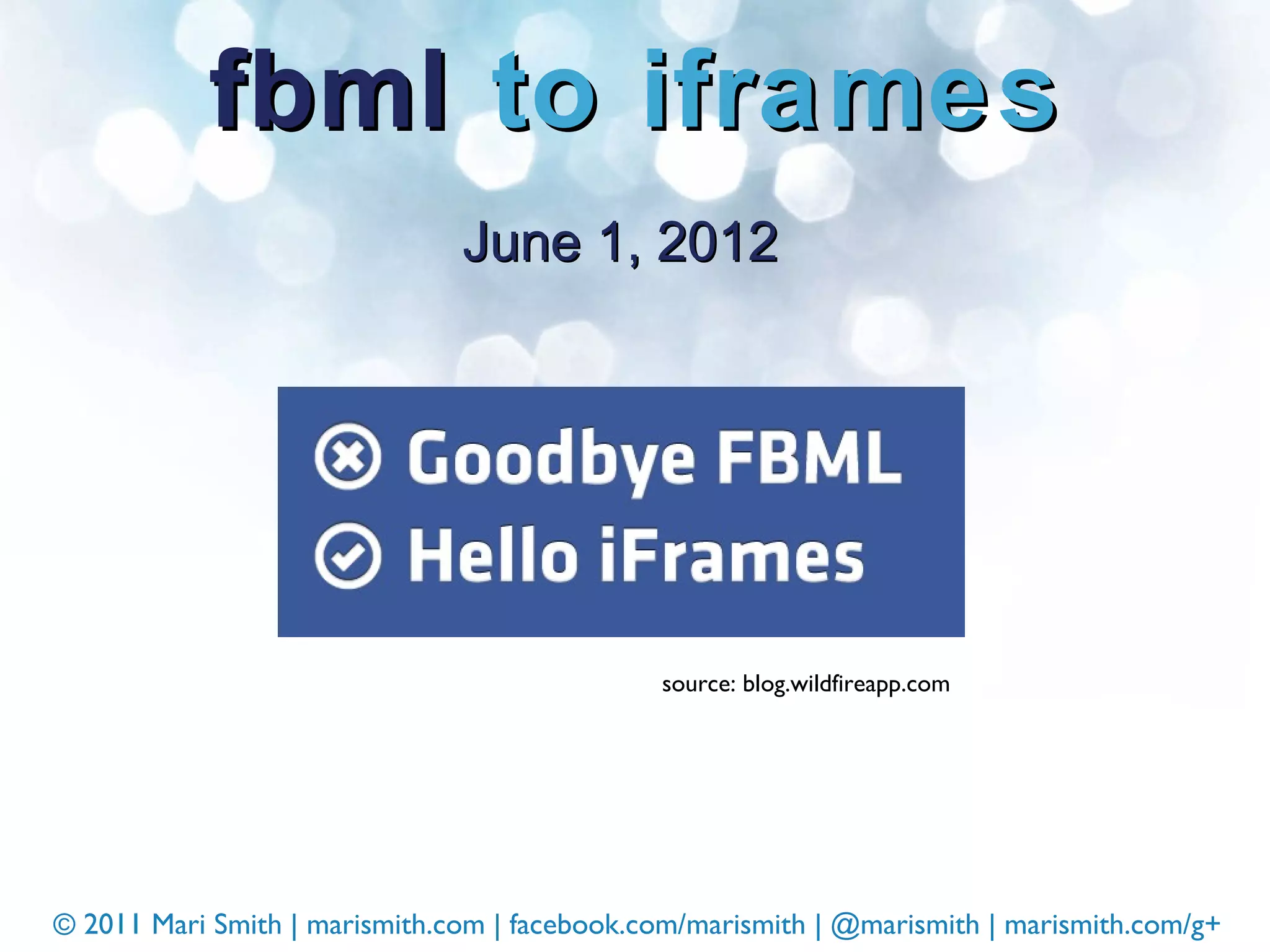 fbml to iframes

June 1, 2012

Goodbye FBML
Hello iFrames

source: blog.wildfireapp.com

© 2011 Mari Smith | marismith.com | facebook.com/marismith | @marismith | marismith.com/g+